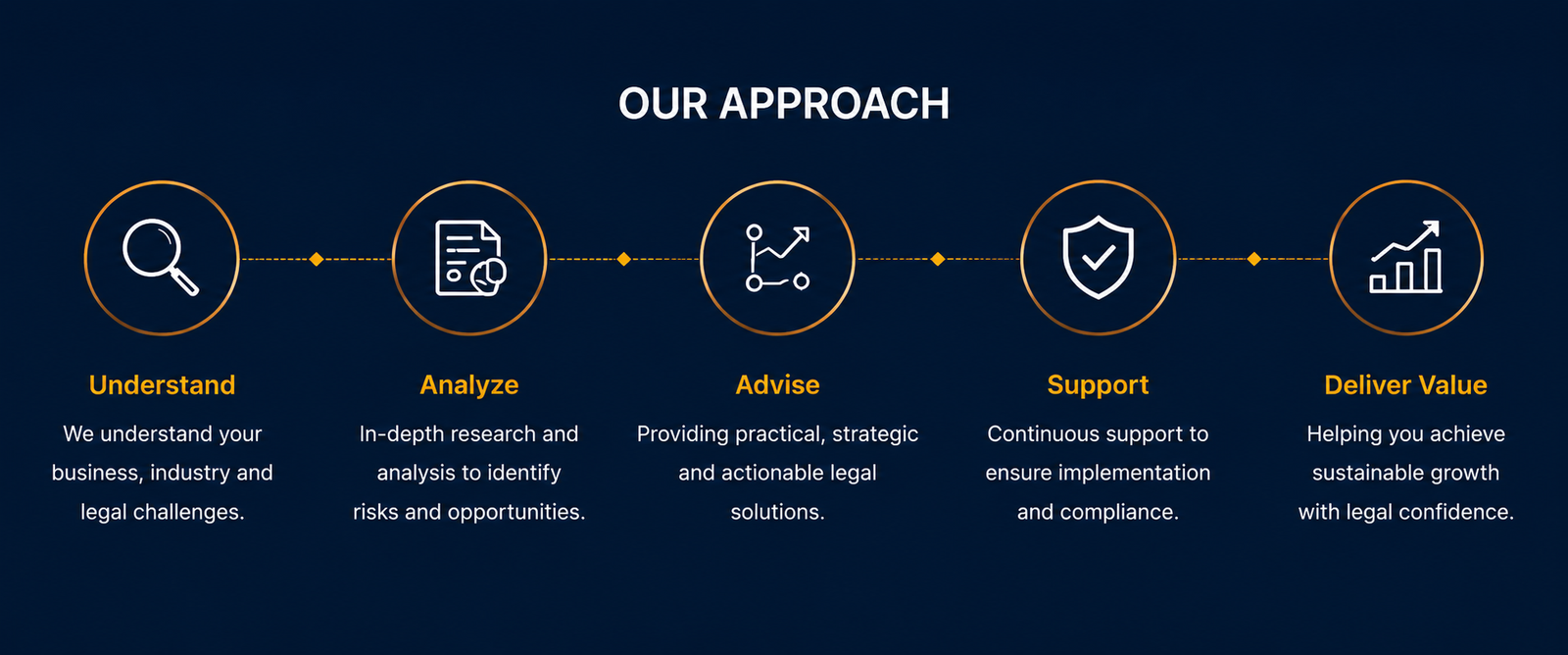 OUR APPROACH

Understand

We understand your business, industry and legal challenges.

Analyze

In-depth research and analysis to identify risks and opportunities.

Advise

Providing practical, strategic and actionable legal solutions.

Support

Continuous support to ensure implementation and compliance.

Deliver Value

Helping you achieve sustainable growth with legal confidence.